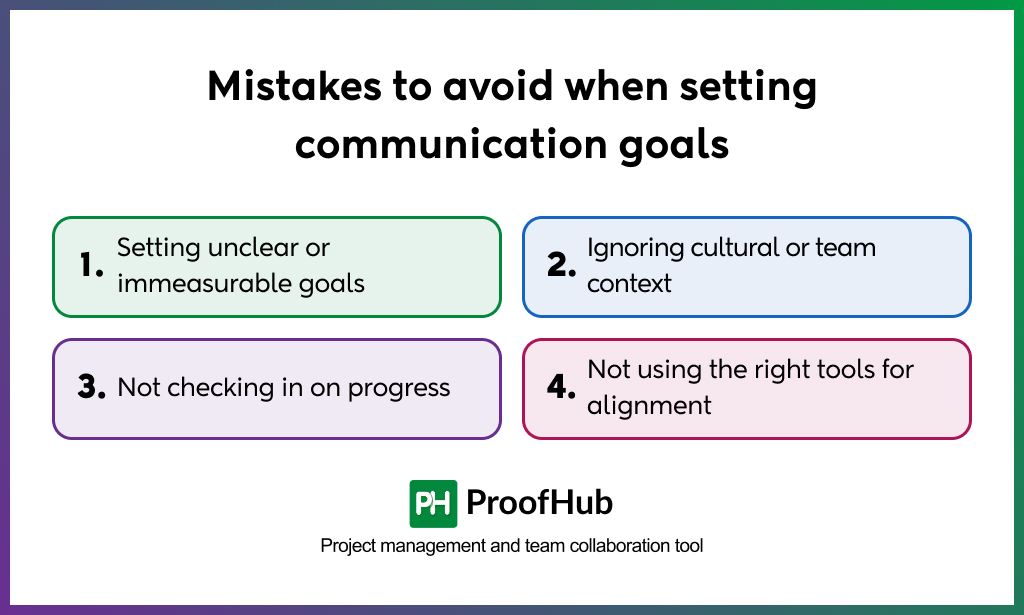 Mistakes to avoid when setting communication goals

1. Setting unclear or immeasurable goals

2. Ignoring cultural or team context

3. Not checking in on progress

4. Not using the right tools for alignment

PH ProofHub

Project management and team collaboration tool